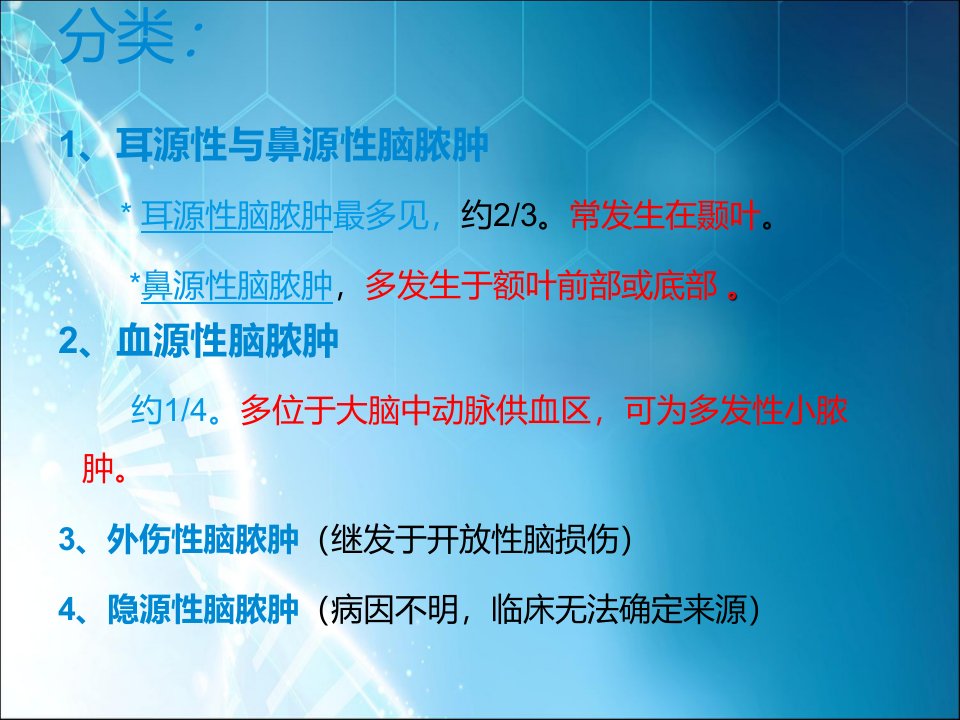 分类：

1、耳源性与鼻源性脑脓肿

* 耳源性脑脓肿最多见，约2/3。常发生在颞叶。

*鼻源性脑脓肿，多发生于额叶前部或底部 。

2、血源性脑脓肿

约1/4。多位于大脑中动脉供血区，可为多发性小脓肿。

3、外伤性脑脓肿（继发于开放性脑损伤）

4、隐源性脑脓肿（病因不明，临床无法确定来源）